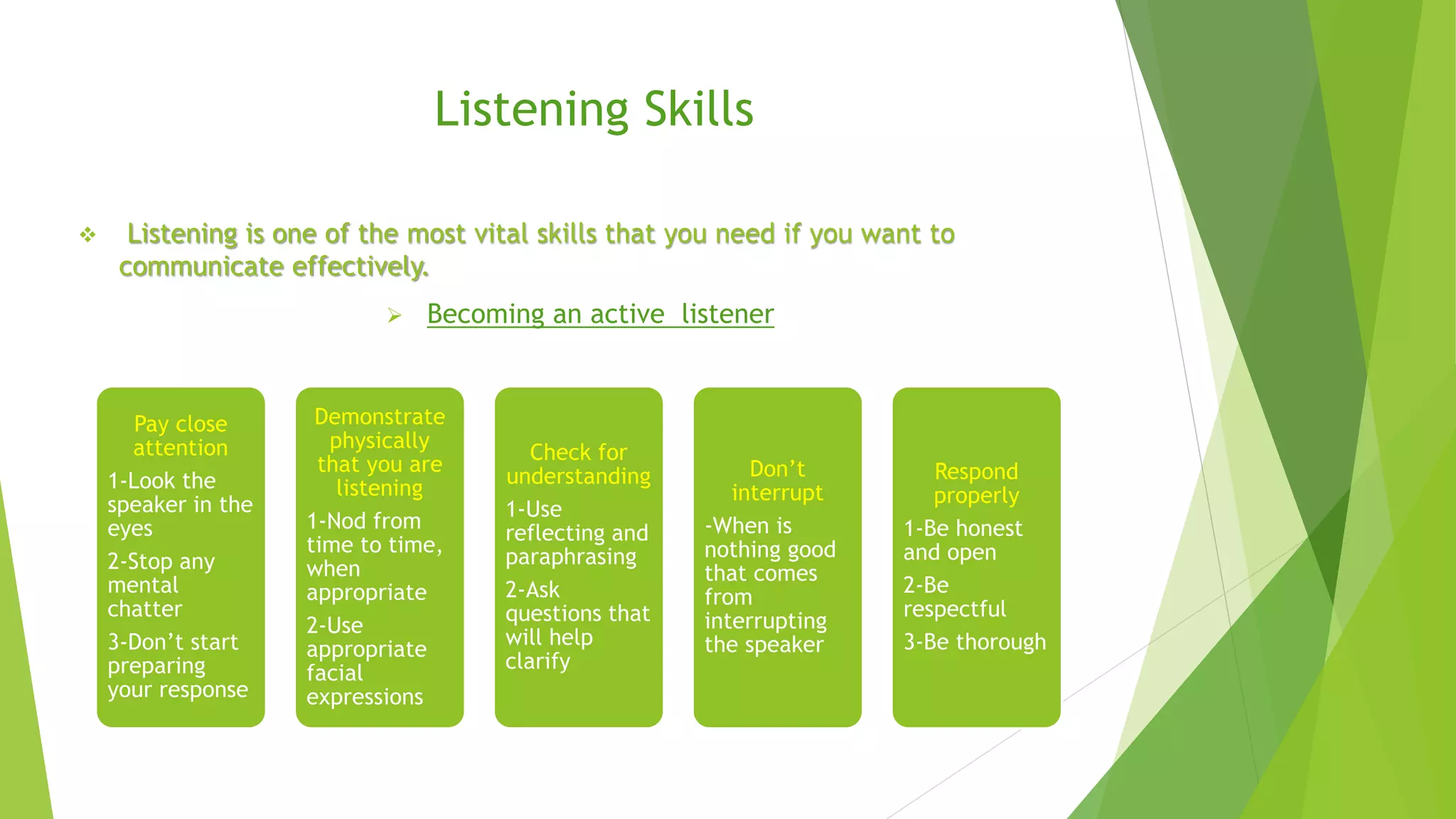 Listening Skills

❖ Listening is one of the most vital skills that you need if you want to communicate effectively.

➢ Becoming an active listener

Pay close attention

1-Look the speaker in the eyes

2-Stop any mental chatter

3-Don't start preparing your response

Demonstrate physically that you are listening

1-Nod from time to time, when appropriate

2-Use appropriate facial expressions

Check for understanding

1-Use reflecting and paraphrasing

2-Ask questions that will help clarify

Don't interrupt

-When is nothing good that comes from interrupting the speaker

Respond properly

1-Be honest and open

2-Be respectful

3-Be thorough